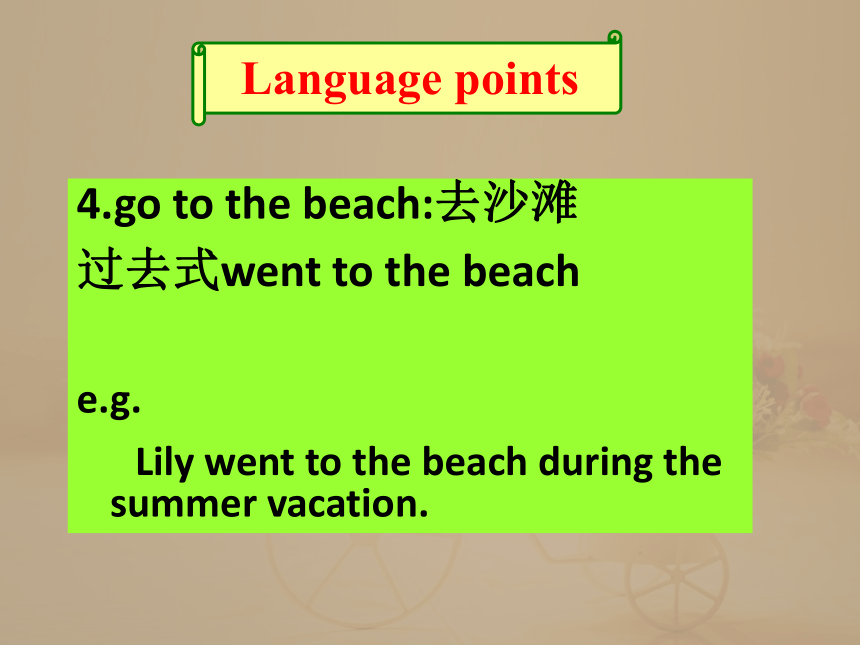 Language points

4.go to the beach:去沙滩

过去式went to the beach

e.g.

Lily went to the beach during the summer vacation.